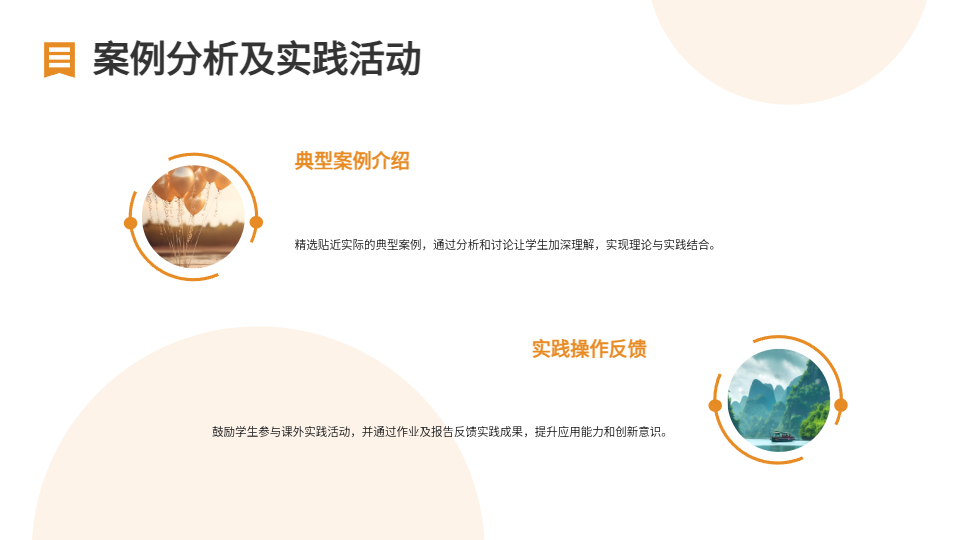 案例分析及实践活动

典型案例介绍

精选贴近实际的典型案例，通过分析和讨论让学生加深理解，实现理论与实践结合。

实践操作反馈

鼓励学生参与课外实践活动，并通过作业及报告反馈实践成果，提升应用能力和创新意识。